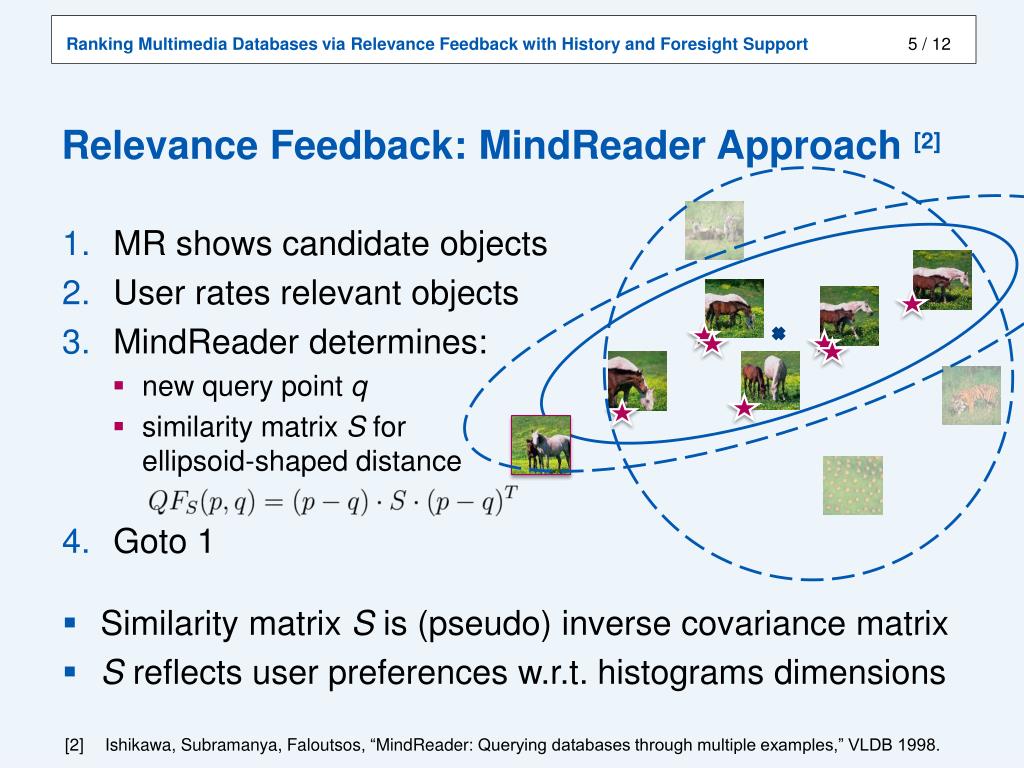 Ranking Multimedia Databases via Relevance Feedback with History and Foresight Support 5 / 12

Relevance Feedback: MindReader Approach [2]

1. MR shows candidate objects
2. User rates relevant objects
3. MindReader determines:
▪ new query point $q$
▪ similarity matrix $S$ for ellipsoid-shaped distance
$QF_S(p,q) = (p-q) \cdot S \cdot (p-q)^T$
4. Goto 1

▪ Similarity matrix $S$ is (pseudo) inverse covariance matrix
▪ $S$ reflects user preferences w.r.t. histograms dimensions

[2] Ishikawa, Subramanya, Faloutsos, “MindReader: Querying databases through multiple examples,” VLDB 1998.